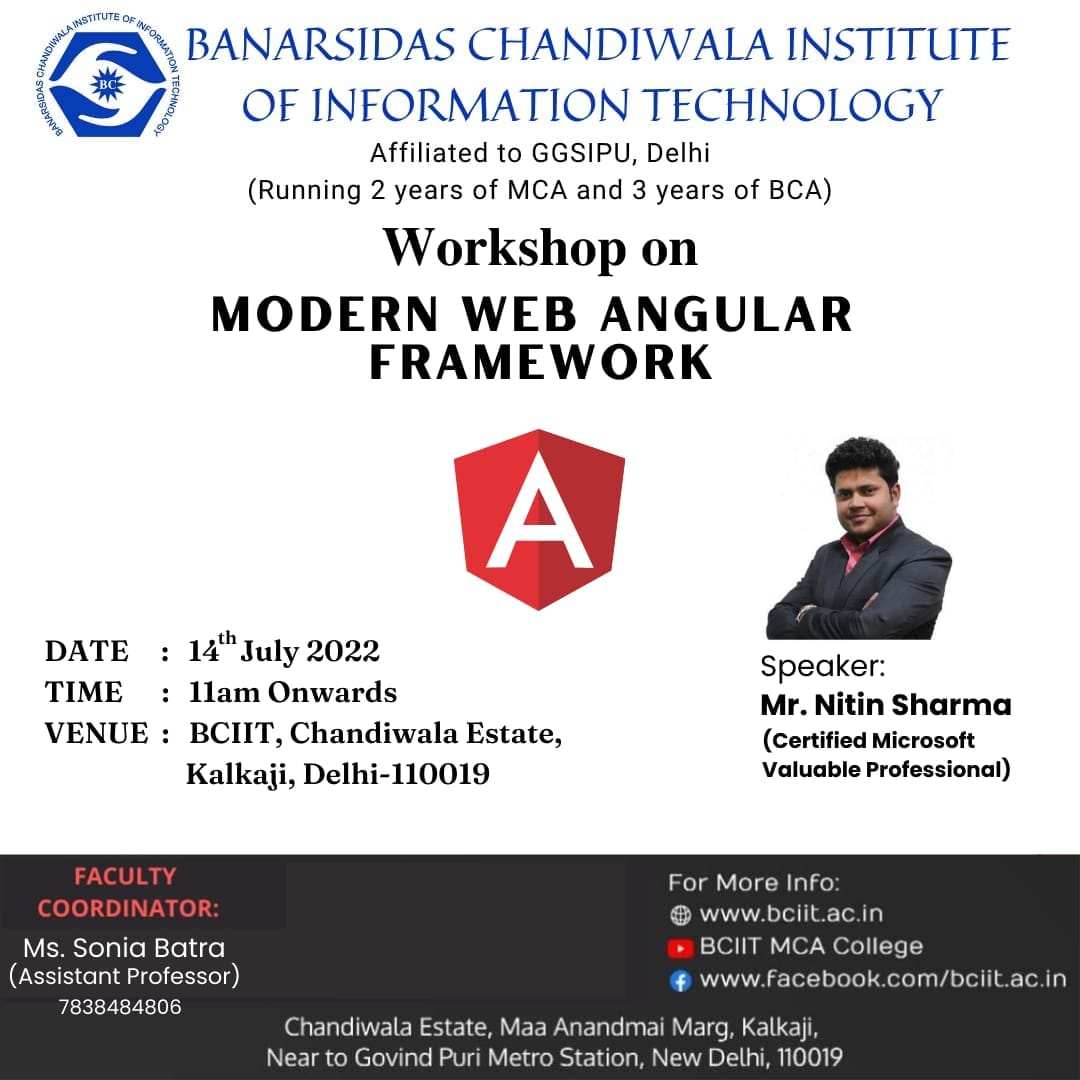 BANARSIDAS CHANDIWALA INSTITUTE OF INFORMATION TECHNOLOGY

BC

BANARSIDAS CHANDIWALA INSTITUTE OF INFORMATION TECHNOLOGY

Affiliated to GGSIPU, Delhi
(Running 2 years of MCA and 3 years of BCA)

Workshop on
MODERN WEB ANGULAR FRAMEWORK

A

DATE : $14^{th}$ July 2022
TIME : 11am Onwards
VENUE : BCIIT, Chandiwala Estate, Kalkaji, Delhi-110019

Speaker:
Mr. Nitin Sharma
(Certified Microsoft Valuable Professional)

FACULTY COORDINATOR:
Ms. Sonia Batra
(Assistant Professor)
7838484806

For More Info:
www.bciit.ac.in
BCIIT MCA College
www.facebook.com/bciit.ac.in

Chandiwala Estate, Maa Anandmai Marg, Kalkaji,
Near to Govind Puri Metro Station, New Delhi, 110019